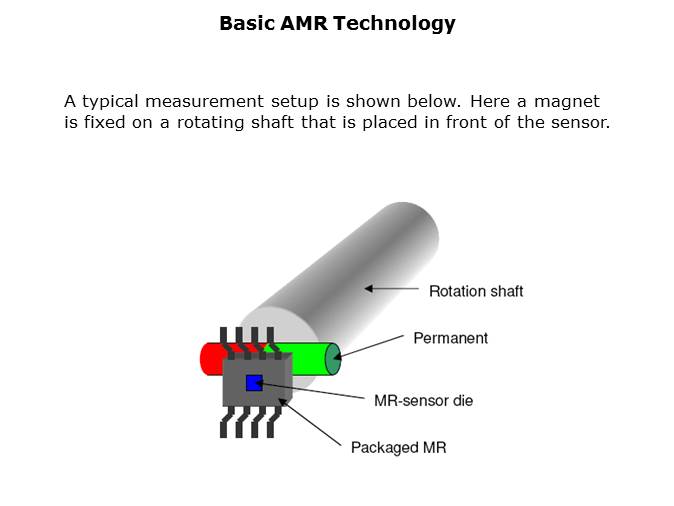 Basic AMR Technology

A typical measurement setup is shown below. Here a magnet is fixed on a rotating shaft that is placed in front of the sensor.

Rotation shaft

Permanent

MR-sensor die

Packaged MR